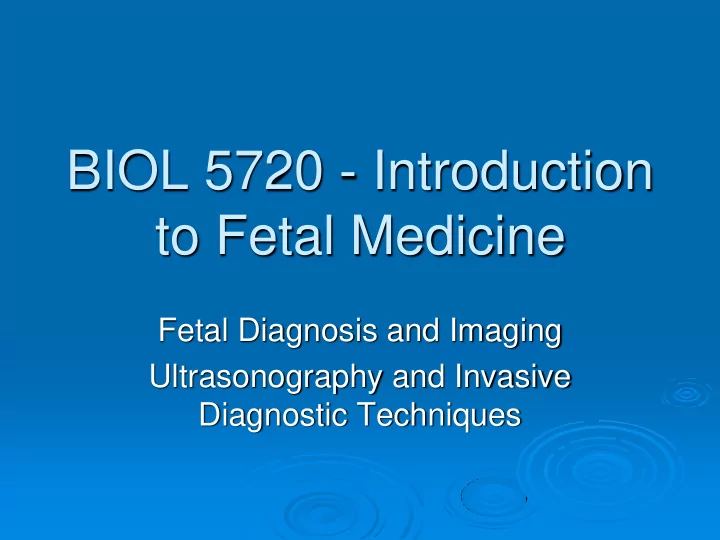 BIOL 5720 - Introduction to Fetal Medicine

Fetal Diagnosis and Imaging

Ultrasonography and Invasive Diagnostic Techniques